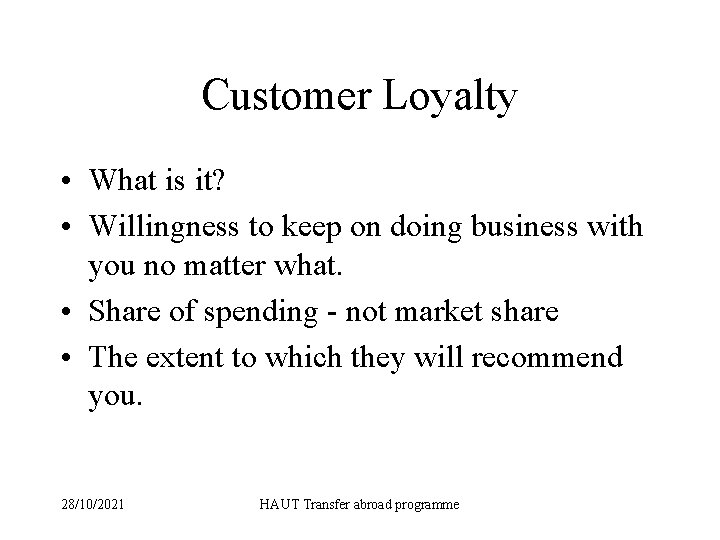 Customer Loyalty

• What is it?
• Willingness to keep on doing business with you no matter what.
• Share of spending - not market share
• The extent to which they will recommend you.

28/10/2021 HAUT Transfer abroad programme